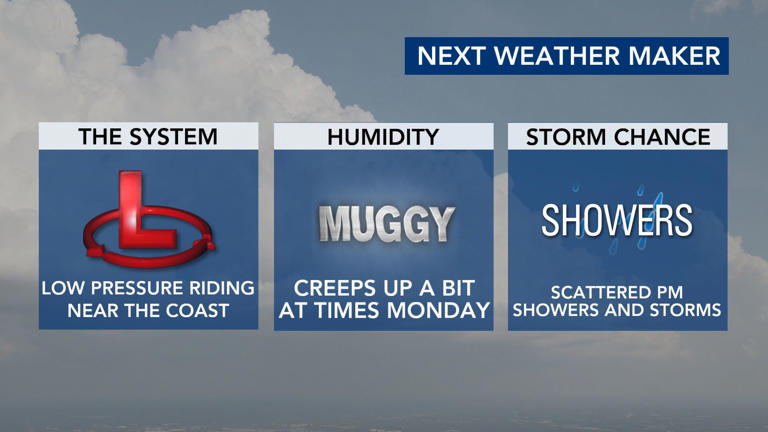 NEXT WEATHER MAKER

THE SYSTEM

L

LOW PRESSURE RIDING NEAR THE COAST

HUMIDITY

MUGGY

CREEPS UP A BIT AT TIMES MONDAY

STORM CHANCE

SHOWERS

SCATTERED PM SHOWERS AND STORMS